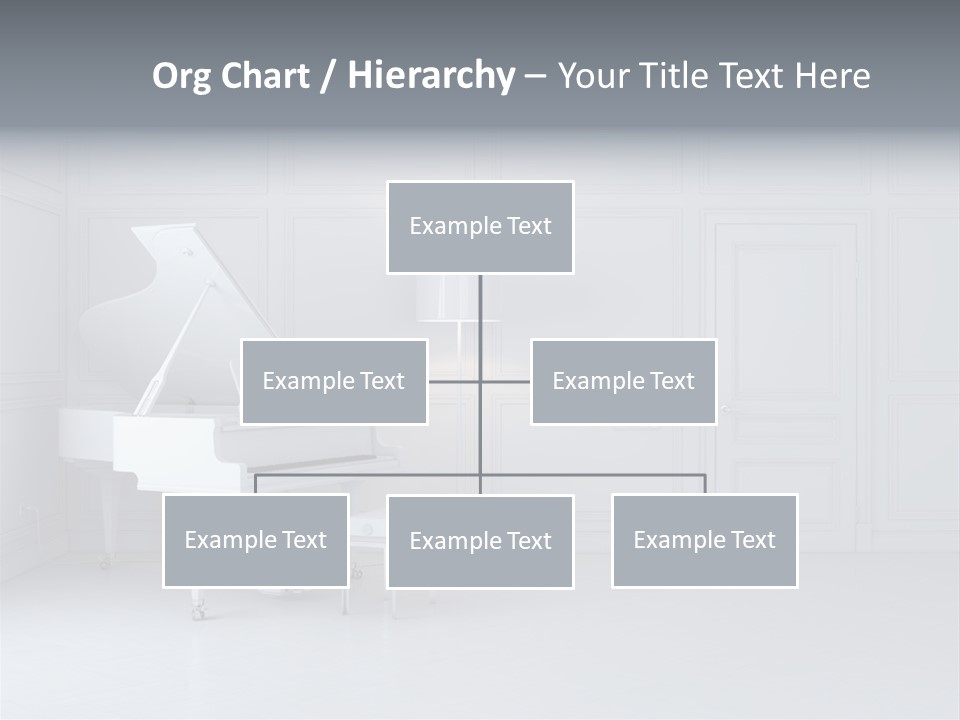 Org Chart / Hierarchy – Your Title Text Here

Example Text

Example Text

Example Text

Example Text

Example Text

Example Text